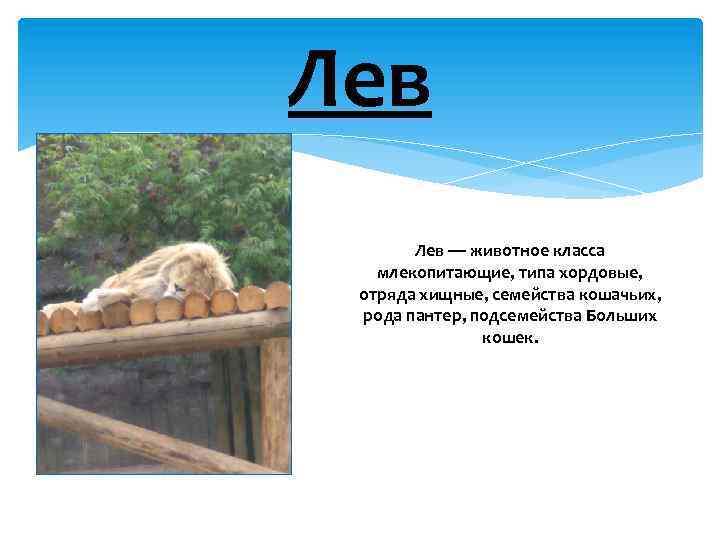 Лев

Лев — животное класса млекопитающие, типа хордовые, отряда хищные, семейства кошачьих, рода пантер, подсемейства Больших кошек.